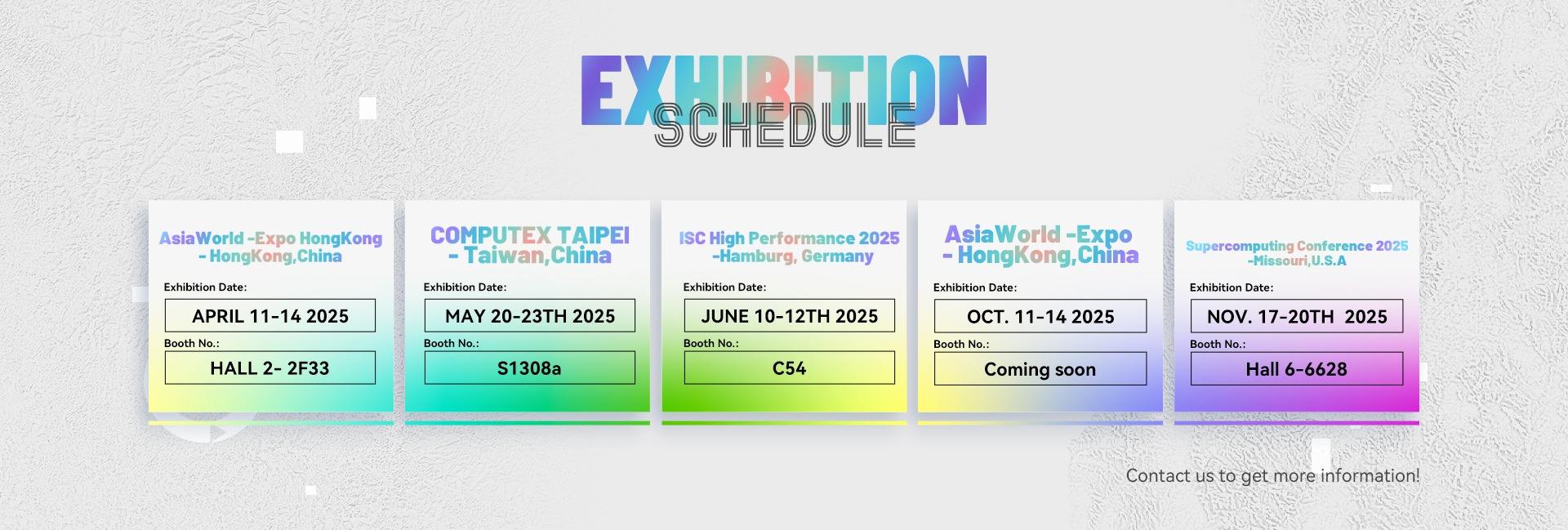 EXHIBITION
SCHEDULE

AsiaWorld -Expo HongKong - HongKong,China
Exhibition Date:
APRIL 11-14 2025
Booth No.:
HALL 2- 2F33

COMPUTEX TAIPEI - Taiwan,China
Exhibition Date:
MAY 20-23TH 2025
Booth No.:
S1308a

ISC High Performance 2025 -Hamburg, Germany
Exhibition Date:
JUNE 10-12TH 2025
Booth No.:
C54

AsiaWorld -Expo - HongKong,China
Exhibition Date:
OCT. 11-14 2025
Booth No.:
Coming soon

Supercomputing Conference 2025 -Missouri,U.S.A
Exhibition Date:
NOV. 17-20TH 2025
Booth No.:
Hall 6-6628

Contact us to get more information!